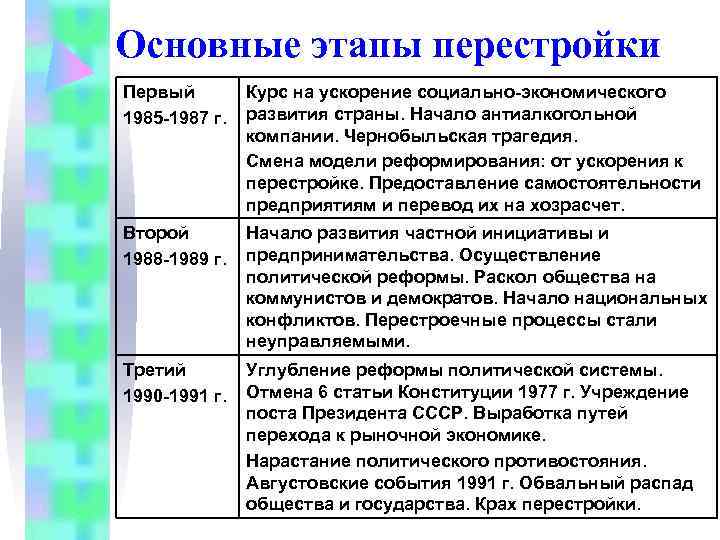 Основные этапы перестройки

| | |
|---|---|
| Первый 1985-1987 г. | Курс на ускорение социально-экономического развития страны. Начало антиалкогольной компании. Чернобыльская трагедия. Смена модели реформирования: от ускорения к перестройке. Предоставление самостоятельности предприятиям и перевод их на хозрасчет. |
| Второй 1988-1989 г. | Начало развития частной инициативы и предпринимательства. Осуществление политической реформы. Раскол общества на коммунистов и демократов. Начало национальных конфликтов. Перестроечные процессы стали неуправляемыми. |
| Третий 1990-1991 г. | Углубление реформы политической системы. Отмена 6 статьи Конституции 1977 г. Учреждение поста Президента СССР. Выработка путей перехода к рыночной экономике. Нарастание политического противостояния. Августовские события 1991 г. Обвальный распад общества и государства. Крах перестройки. |